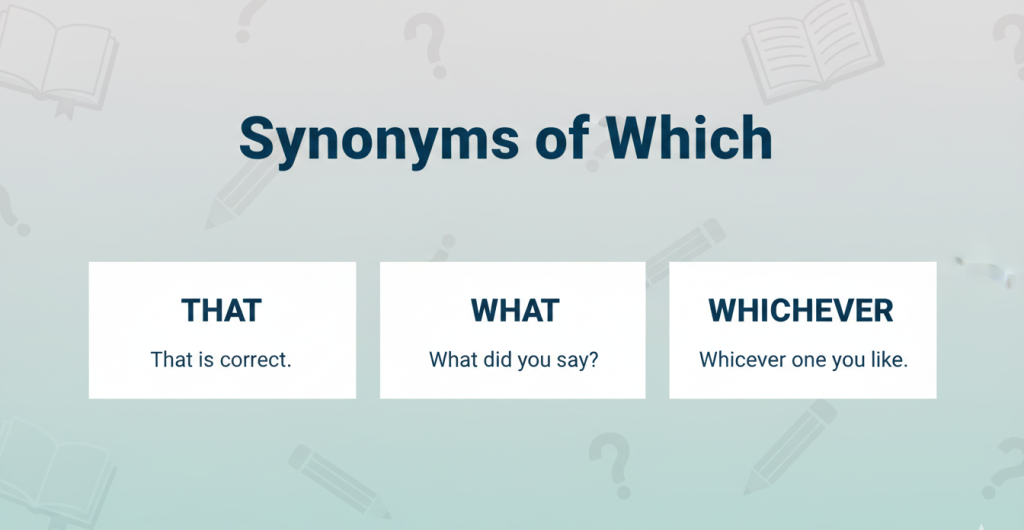 Synonyms of Which

THAT
That is correct.

WHAT
What did you say?

WHICHEVER
Whicever one you like.